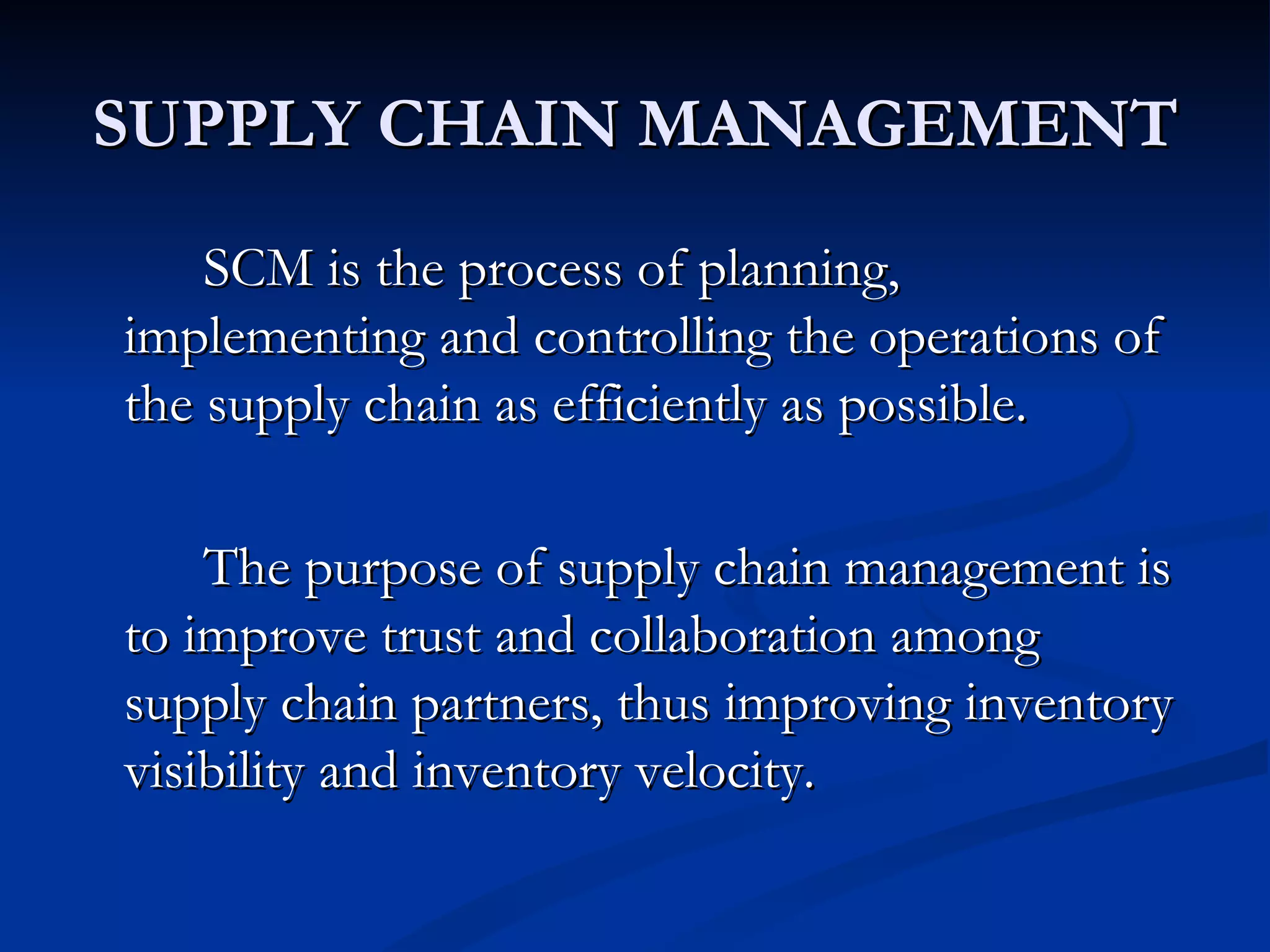 SUPPLY CHAIN MANAGEMENT

SCM is the process of planning, implementing and controlling the operations of the supply chain as efficiently as possible.

The purpose of supply chain management is to improve trust and collaboration among supply chain partners, thus improving inventory visibility and inventory velocity.